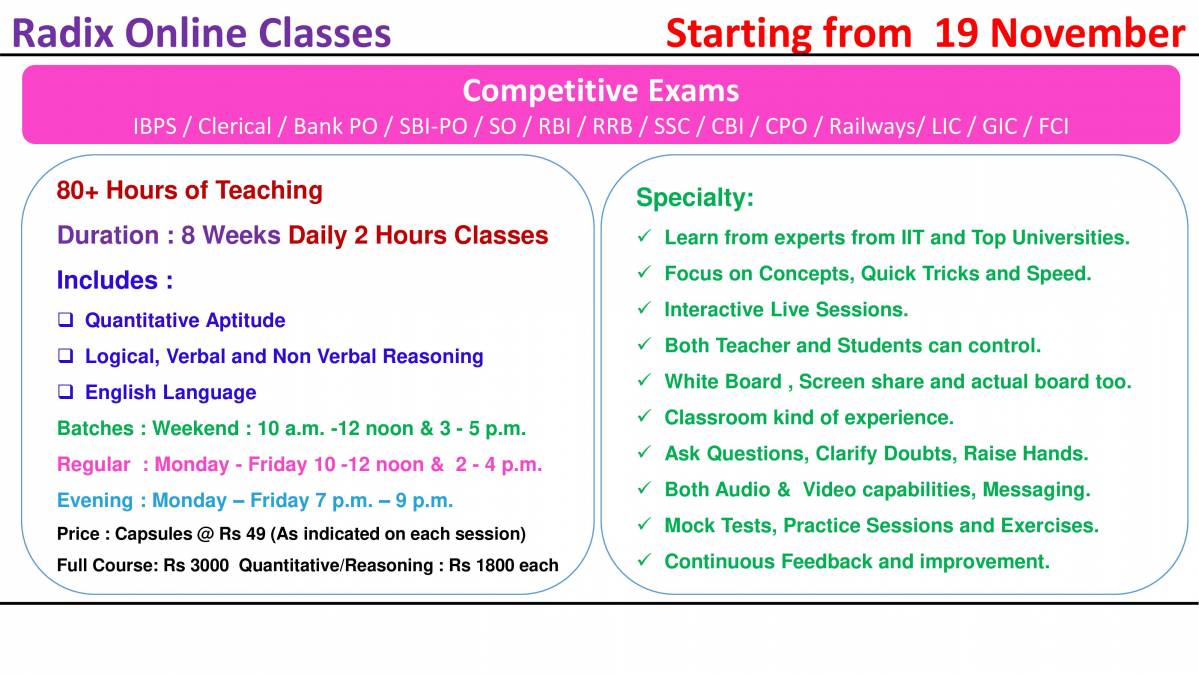 Radix Online Classes

Starting from 19 November

Competitive Exams

IBPS / Clerical / Bank PO / SBI-PO / SO / RBI / RRB / SSC / CBI / CPO / Railways/ LIC / GIC / FCI

80+ Hours of Teaching

Duration : 8 Weeks Daily 2 Hours Classes

Includes :

❑ Quantitative Aptitude

❑ Logical, Verbal and Non Verbal Reasoning

❑ English Language

Batches : Weekend : 10 a.m. -12 noon & 3 - 5 p.m.

Regular : Monday - Friday 10 -12 noon & 2 - 4 p.m.

Evening : Monday – Friday 7 p.m. – 9 p.m.

Price : Capsules @ Rs 49 (As indicated on each session)

Full Course: Rs 3000 Quantitative/Reasoning : Rs 1800 each

Specialty:

✓ Learn from experts from IIT and Top Universities.

✓ Focus on Concepts, Quick Tricks and Speed.

✓ Interactive Live Sessions.

✓ Both Teacher and Students can control.

✓ White Board , Screen share and actual board too.

✓ Classroom kind of experience.

✓ Ask Questions, Clarify Doubts, Raise Hands.

✓ Both Audio & Video capabilities, Messaging.

✓ Mock Tests, Practice Sessions and Exercises.

✓ Continuous Feedback and improvement.